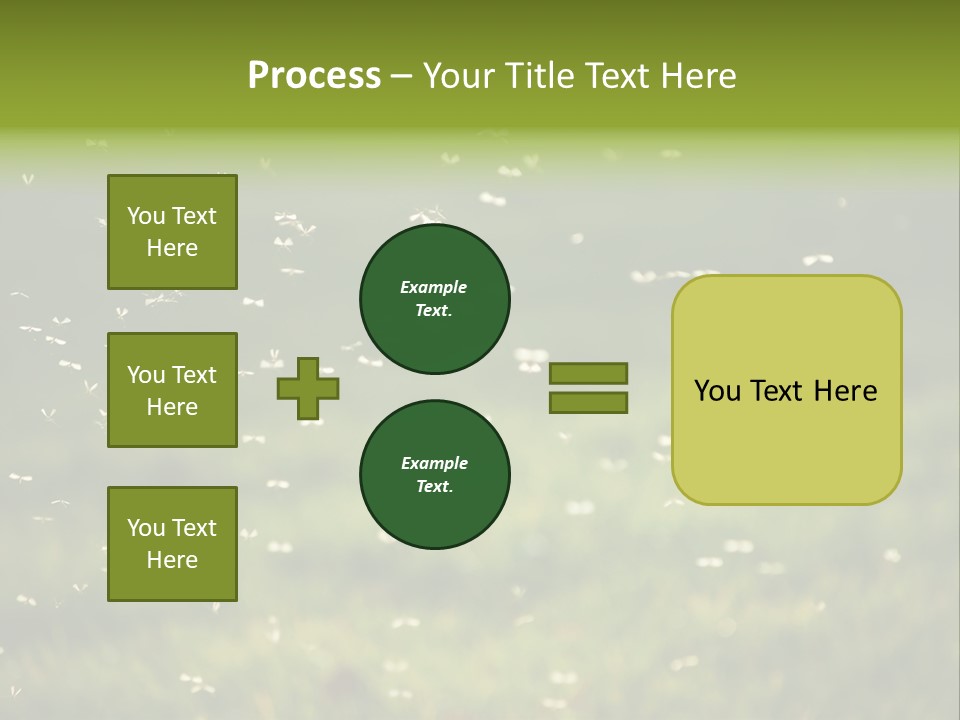 Process – Your Title Text Here

You Text Here

You Text Here

You Text Here

Example Text.

Example Text.

You Text Here